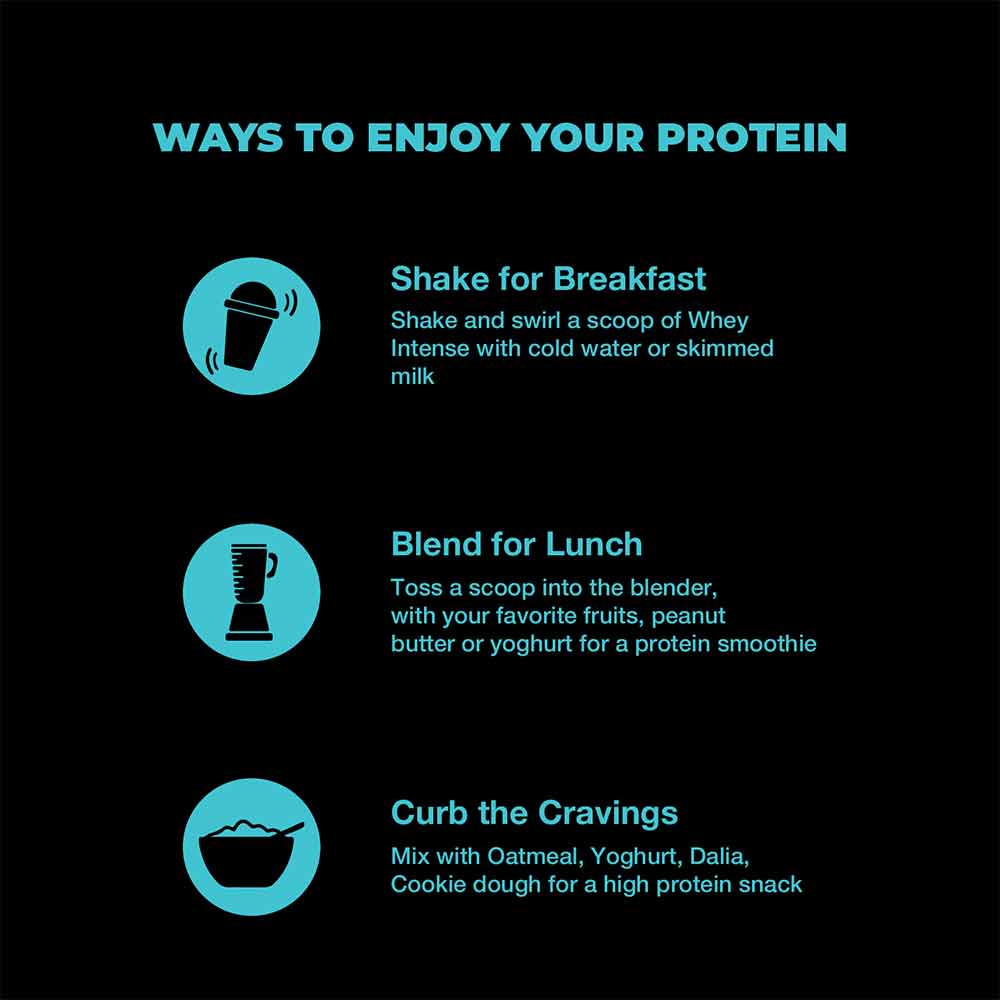 WAYS TO ENJOY YOUR PROTEIN

Shake for Breakfast
Shake and swirl a scoop of Whey Intense with cold water or skimmed milk

Blend for Lunch
Toss a scoop into the blender, with your favorite fruits, peanut butter or yoghurt for a protein smoothie

Curb the Cravings
Mix with Oatmeal, Yoghurt, Dalia, Cookie dough for a high protein snack